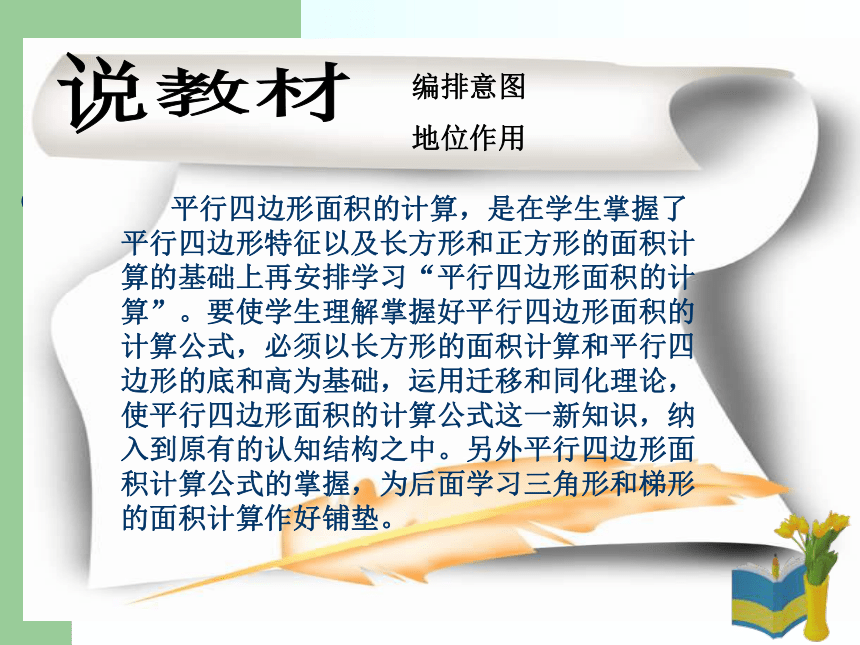 说教材

编排意图

地位作用

平行四边形面积的计算，是在学生掌握了平行四边形特征以及长方形和正方形的面积计算的基础上再安排学习“平行四边形面积的计算”。要使学生理解掌握好平行四边形面积的计算公式，必须以长方形的面积计算和平行四边形的底和高为基础，运用迁移和同化理论，使平行四边形面积的计算公式这一新知识，纳入到原有的认知结构之中。另外平行四边形面积计算公式的掌握，为后面学习三角形和梯形的面积计算作好铺垫。